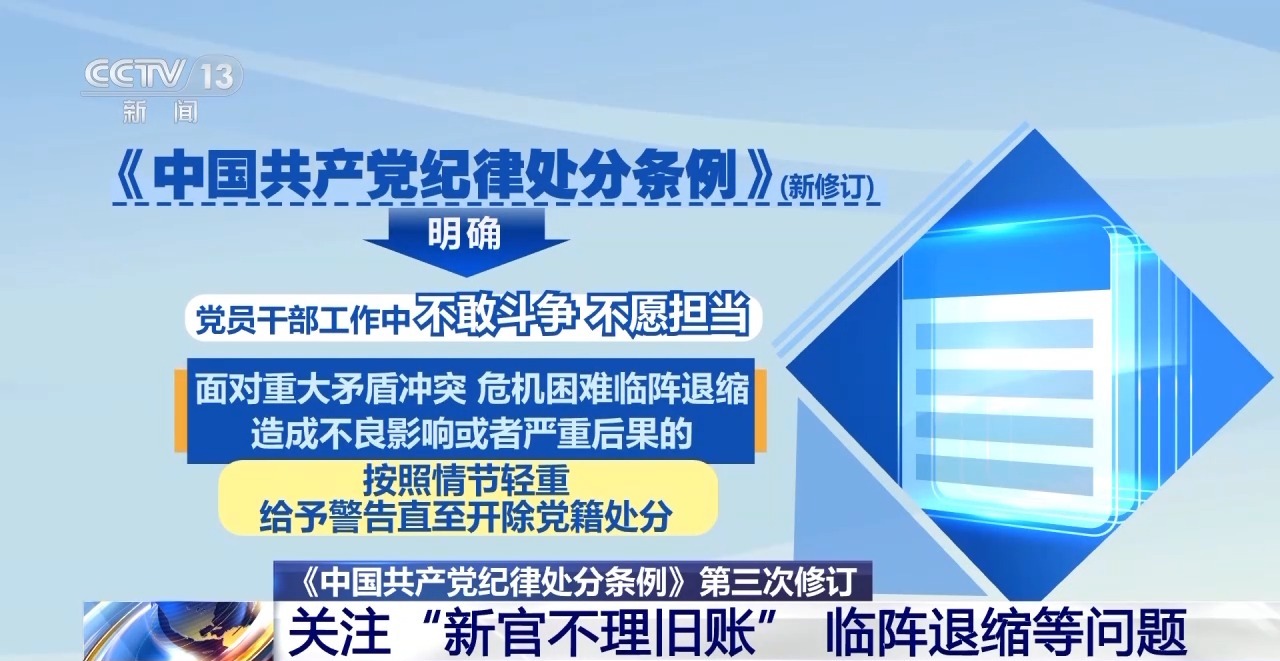 CCTV 13
新闻

《中国共产党纪律处分条例》(新修订)

明确

党员干部工作中不敢斗争 不愿担当

面对重大矛盾冲突 危机困难临阵退缩
造成不良影响或者严重后果的

按照情节轻重
给予警告直至开除党籍处分

《中国共产党纪律处分条例》第三次修订
关注“新官不理旧账” 临阵退缩等问题